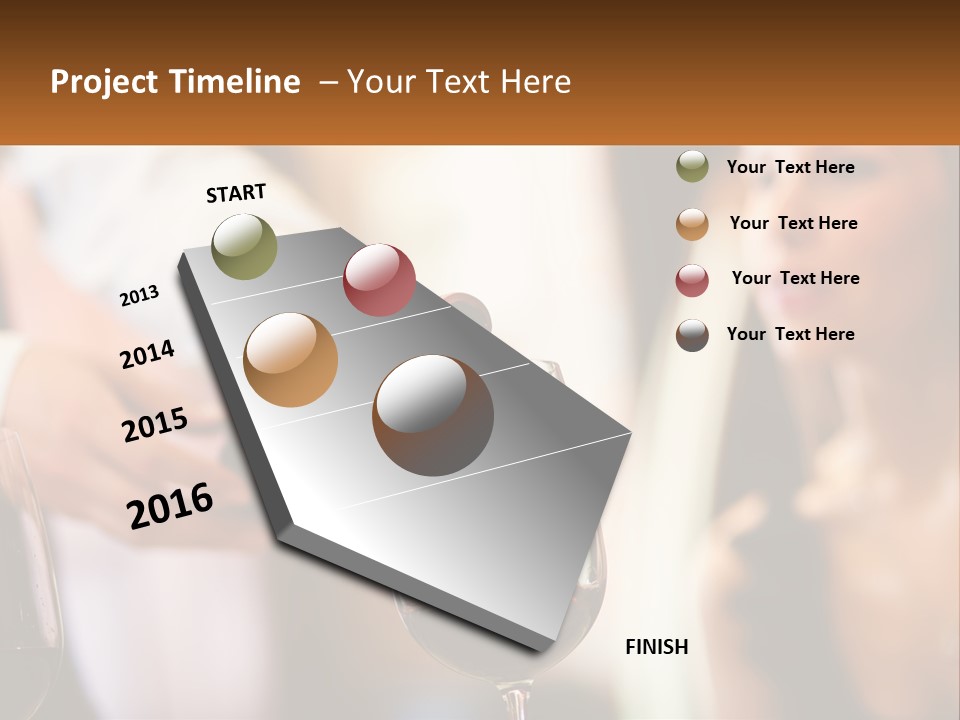 Project Timeline – Your Text Here

START

2013

2014

2015

2016

FINISH

Your Text Here

Your Text Here

Your Text Here

Your Text Here